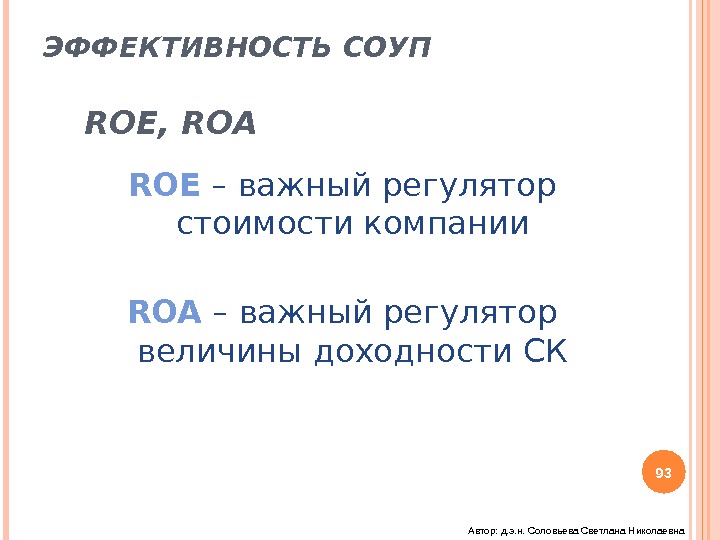 ЭФФЕКТИВНОСТЬ СОУП

ROE, ROA

ROE – важный регулятор стоимости компании

ROA – важный регулятор величины доходности СК

93

Автор: д.э.н. Соловьева Светлана Николаевна